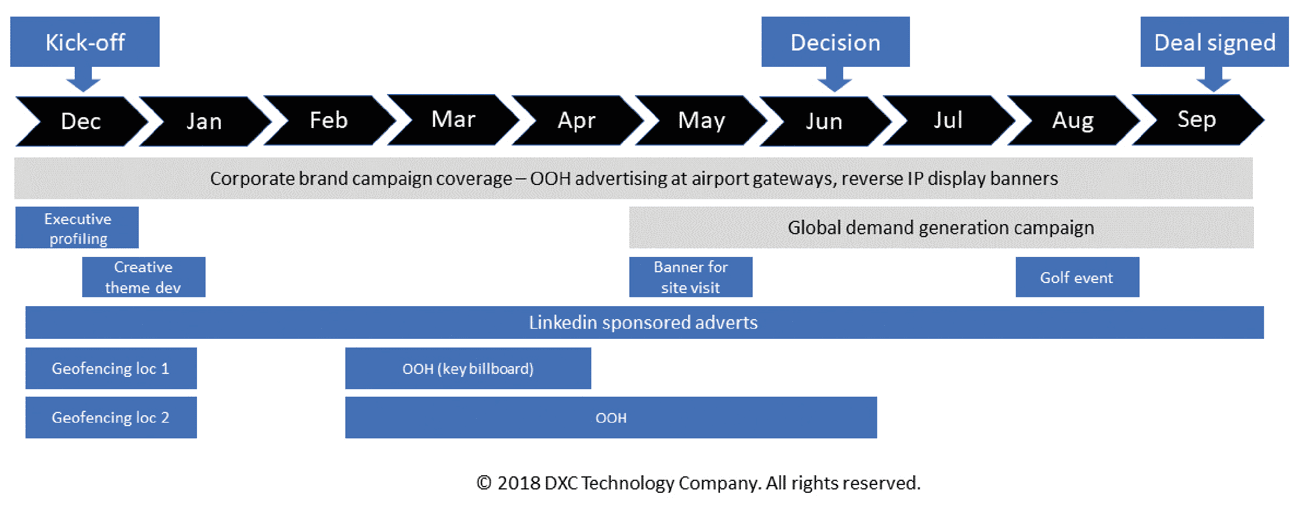 Kick-off

Decision

Deal signed

Dec Jan Feb Mar Apr May Jun Jul Aug Sep

Corporate brand campaign coverage – OOH advertising at airport gateways, reverse IP display banners

Executive profiling

Global demand generation campaign

Creative theme dev

Banner for site visit

Golf event

Linkedin sponsored adverts

Geofencing loc 1

OOH (key billboard)

Geofencing loc 2

OOH

© 2018 DXC Technology Company. All rights reserved.